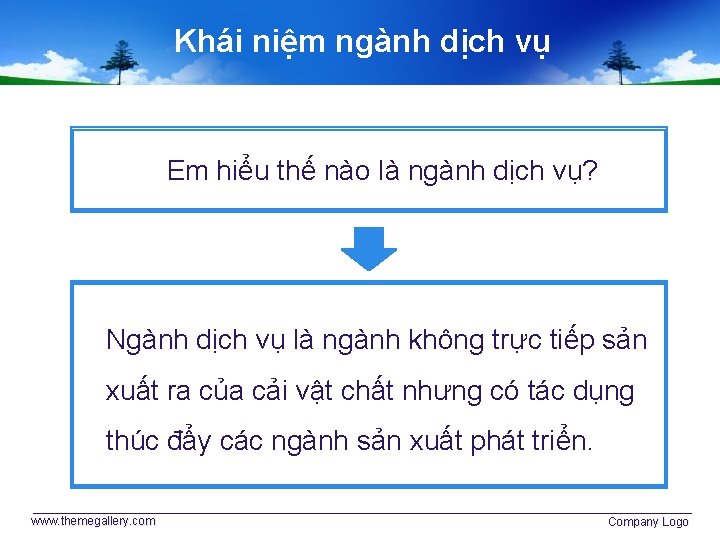 Khái niệm ngành dịch vụ

Em hiểu thế nào là ngành dịch vụ?

Ngành dịch vụ là ngành không trực tiếp sản xuất ra của cải vật chất nhưng có tác dụng thúc đẩy các ngành sản xuất phát triển.

www.themegallery.com

Company Logo